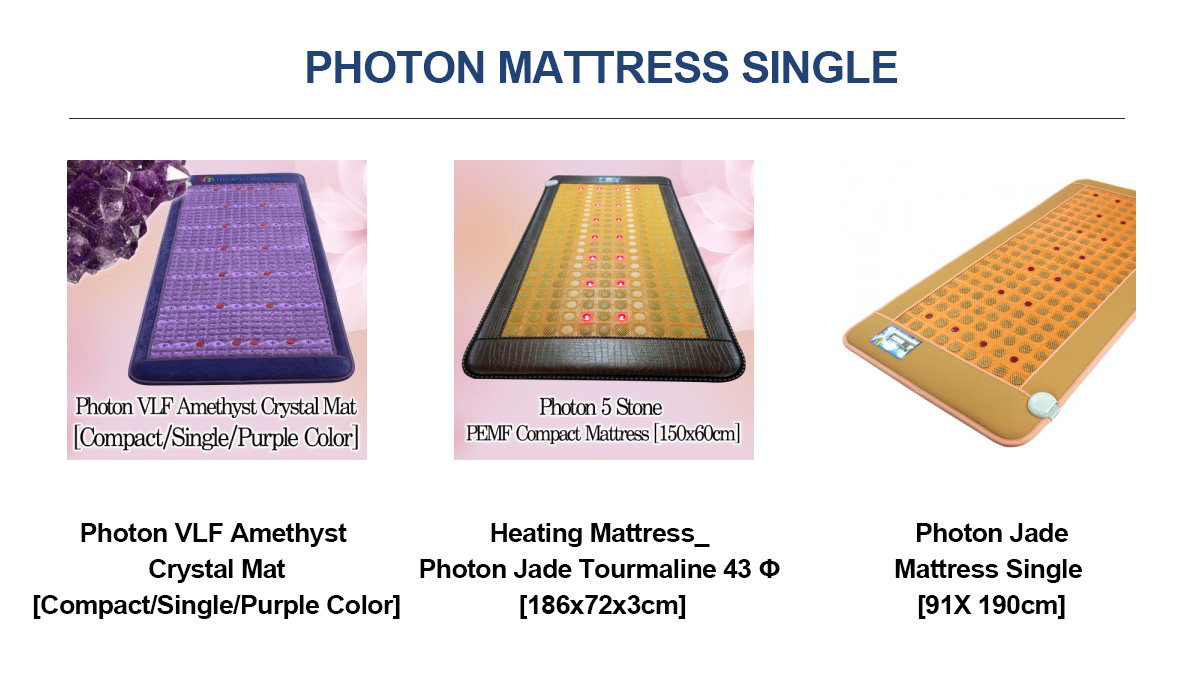 PHOTON MATTRESS SINGLE

Photon VLF Amethyst Crystal Mat
[Compact/Single/Purple Color]

Photon 5 Stone
PEMF Compact Mattress [150x60cm]

Photon VLF Amethyst Crystal Mat [Compact/Single/Purple Color]

Heating Mattress_ Photon Jade Tourmaline 43 Φ [186x72x3cm]

Photon Jade Mattress Single [91X 190cm]